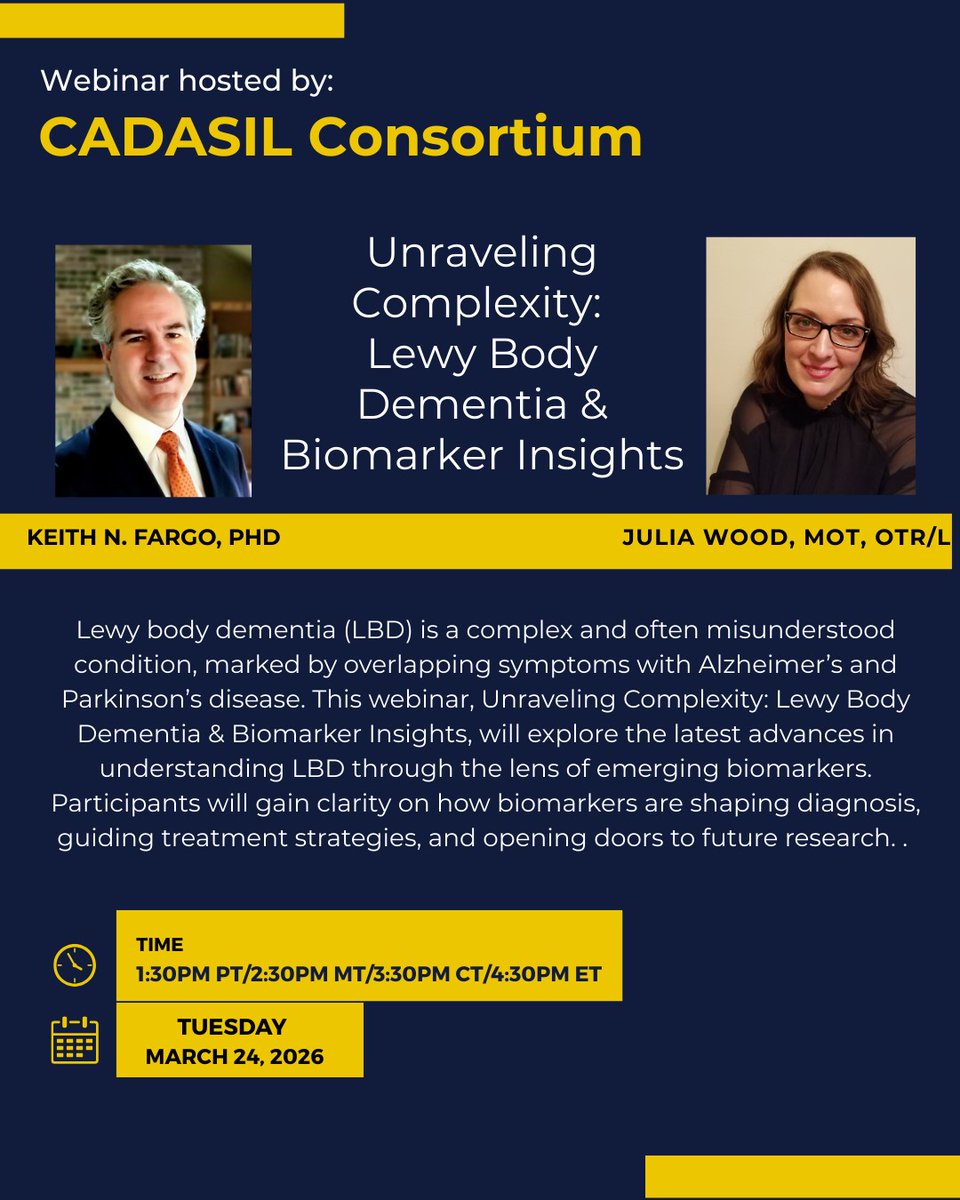 Webinar hosted by:
CADASIL Consortium

Unraveling Complexity: Lewy Body Dementia & Biomarker Insights

KEITH N. FARGO, PHD

JULIA WOOD, MOT, OTR/L

Lewy body dementia (LBD) is a complex and often misunderstood condition, marked by overlapping symptoms with Alzheimer's and Parkinson's disease. This webinar, Unraveling Complexity: Lewy Body Dementia & Biomarker Insights, will explore the latest advances in understanding LBD through the lens of emerging biomarkers. Participants will gain clarity on how biomarkers are shaping diagnosis, guiding treatment strategies, and opening doors to future research. .

TIME
1:30PM PT/2:30PM MT/3:30PM CT/4:30PM ET

TUESDAY
MARCH 24, 2026